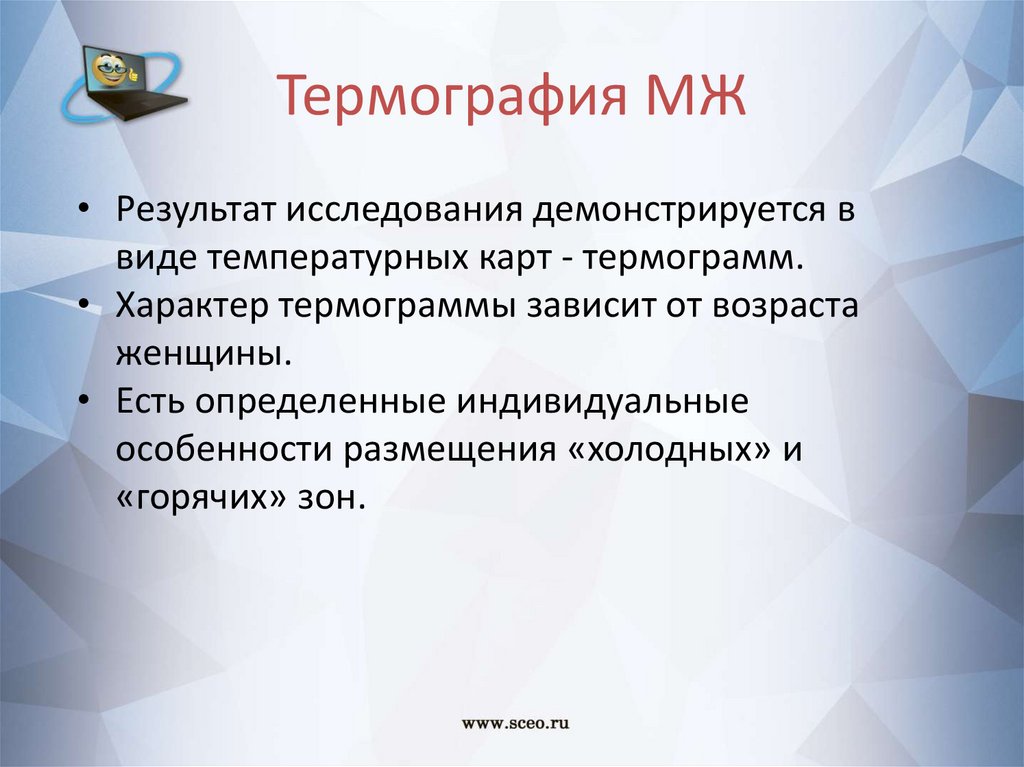 Термография МЖ

• Результат исследования демонстрируется в виде температурных карт - термограмм.
• Характер термограммы зависит от возраста женщины.
• Есть определенные индивидуальные особенности размещения «холодных» и «горячих» зон.

www.sceo.ru